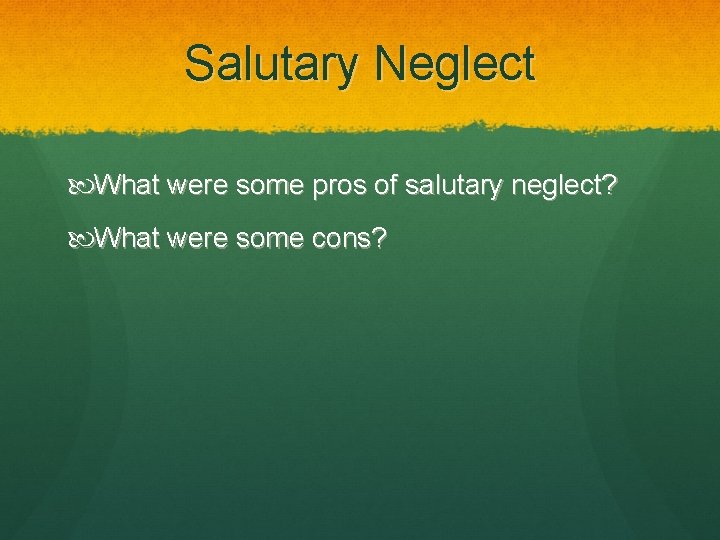 Salutary Neglect

What were some pros of salutary neglect?

What were some cons?